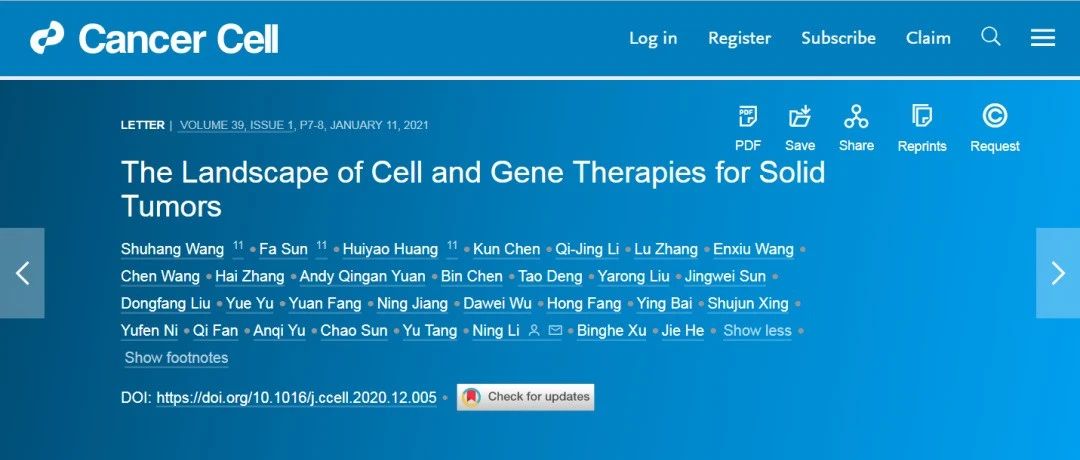 Cancer Cell

Log in Register Subscribe Claim

LETTER | VOLUME 39, ISSUE 1, P7-8, JANUARY 11, 2021

PDF Save Share Reprints Request

The Landscape of Cell and Gene Therapies for Solid Tumors

Shuhang Wang 11 • Fa Sun 11 • Huiyao Huang 11 • Kun Chen • Qi-Jing Li • Lu Zhang • Enxiu Wang • Chen Wang • Hai Zhang • Andy Qingan Yuan • Bin Chen • Tao Deng • Yarong Liu • Jingwei Sun • Dongfang Liu • Yue Yu • Yuan Fang • Ning Jiang • Dawei Wu • Hong Fang • Ying Bai • Shujun Xing • Yufen Ni • Qi Fan • Anqi Yu • Chao Sun • Yu Tang • Ning Li • Binghe Xu • Jie He • Show less • Show footnotes

DOI: https://doi.org/10.1016/j.ccell.2020.12.005 • Check for updates